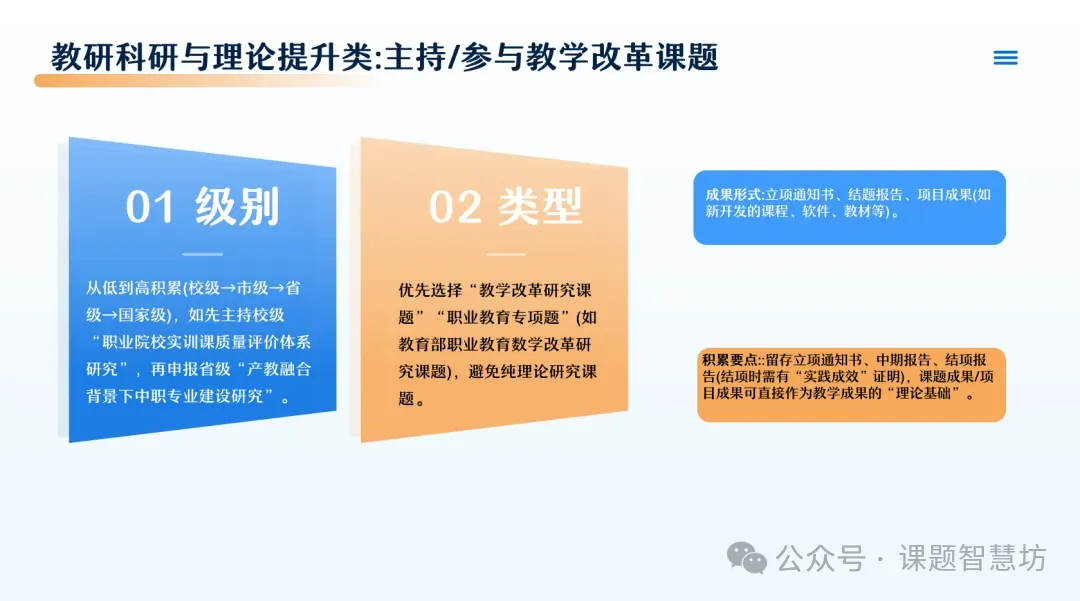 教研科研与理论提升类:主持/参与教学改革课题

01 级别

从低到高积累(校级→市级→省级→国家级)，如先主持校级“职业院校实训课质量评价体系研究”，再申报省级“产教融合背景下中职专业建设研究”。

02 类型

优先选择“教学改革研究课题”“职业教育专项题”(如教育部职业教育数学改革研究课题)，避免纯理论研究课题。

成果形式:立项通知书、结题报告、项目成果(如新开发的课程、软件、教材等)。

积累要点::留存立项通知书、中期报告、结项报告(结项时需有“实践成效”证明)，课题成果/项目成果可直接作为教学成果的“理论基础”。

公众号 · 课题智慧坊